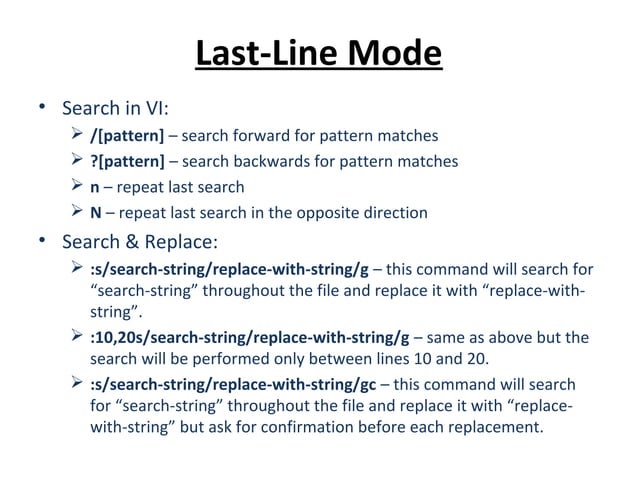 Last-Line Mode

• Search in VI:
  ➢ /[pattern] – search forward for pattern matches
  ➢ ?[pattern] – search backwards for pattern matches
  ➢ n – repeat last search
  ➢ N – repeat last search in the opposite direction

• Search & Replace:
  ➢ :s/search-string/replace-with-string/g – this command will search for “search-string” throughout the file and replace it with “replace-with-string”.
  ➢ :10,20s/search-string/replace-with-string/g – same as above but the search will be performed only between lines 10 and 20.
  ➢ :s/search-string/replace-with-string/gc – this command will search for “search-string” throughout the file and replace it with “replace-with-string” but ask for confirmation before each replacement.